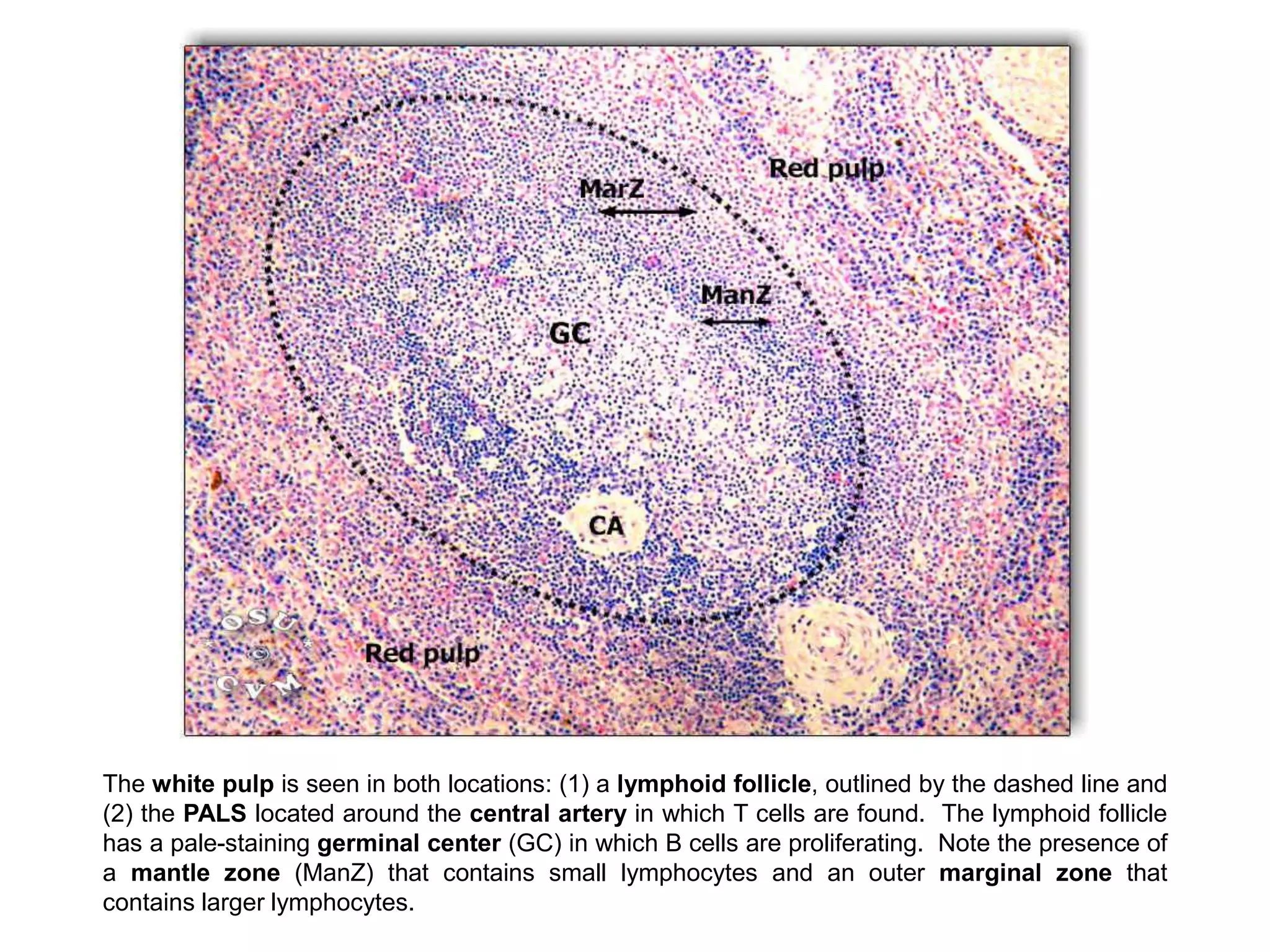 Red pulp

MarZ

ManZ

GC

CA

OSU

CVM

Red pulp

The white pulp is seen in both locations: (1) a lymphoid follicle, outlined by the dashed line and (2) the PALS located around the central artery in which T cells are found. The lymphoid follicle has a pale-staining germinal center (GC) in which B cells are proliferating. Note the presence of a mantle zone (ManZ) that contains small lymphocytes and an outer marginal zone that contains larger lymphocytes.